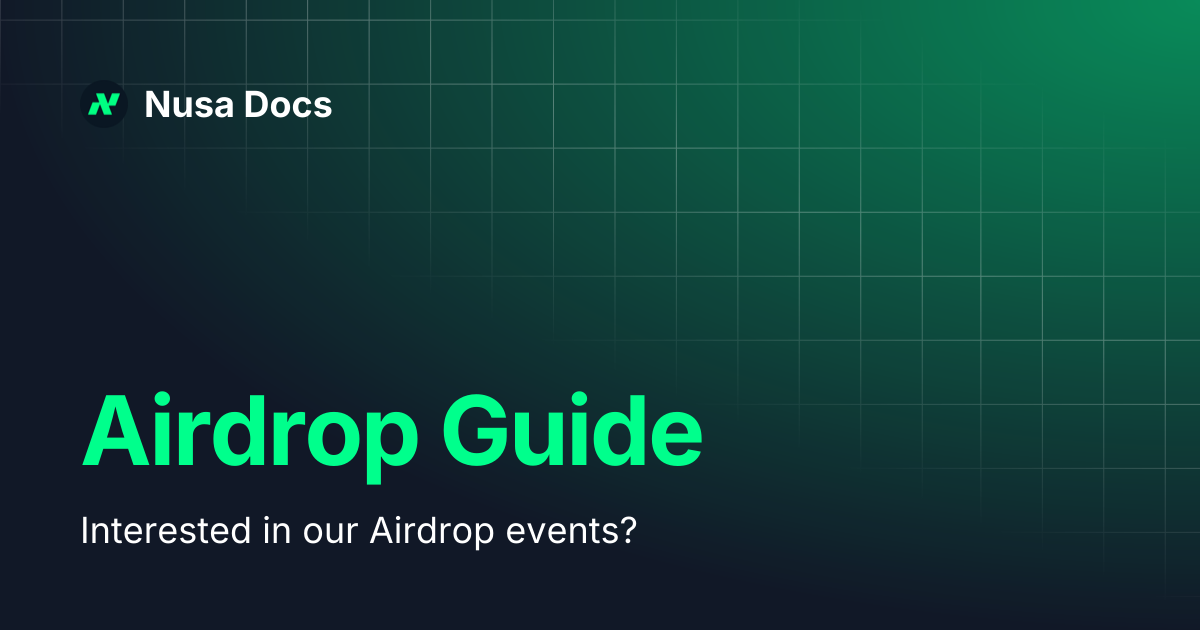 Nusa Docs

Airdrop Guide

Interested in our Airdrop events?